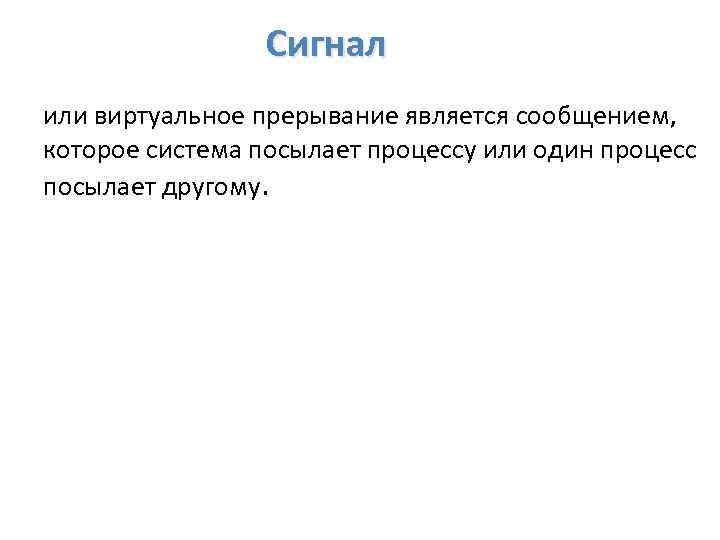 Сигнал

или виртуальное прерывание является сообщением, которое система посылает процессу или один процесс посылает другому.